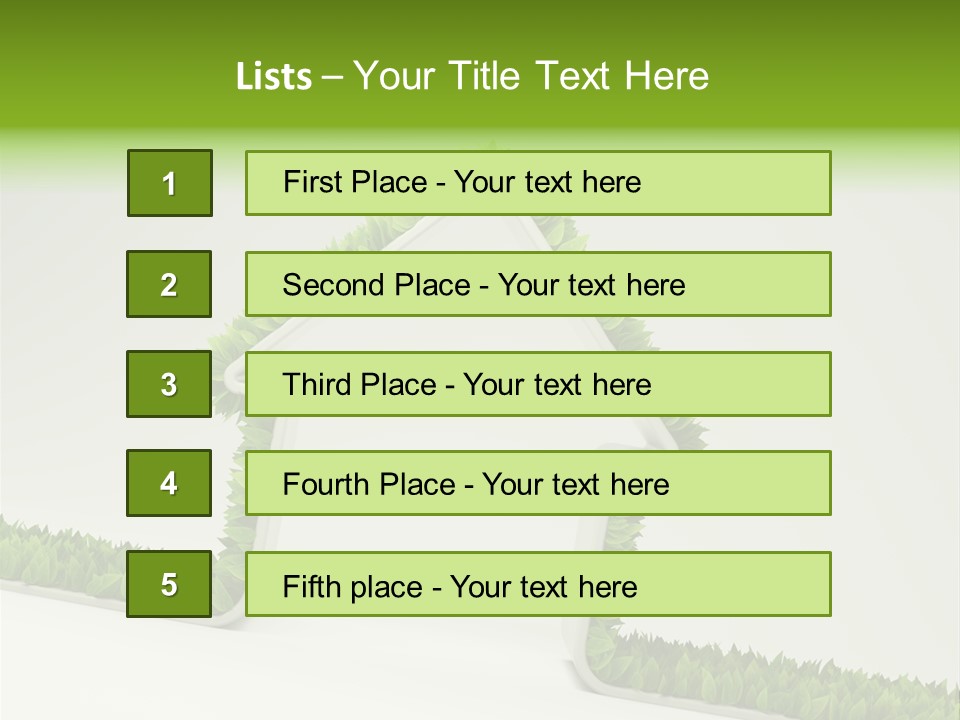 Lists – Your Title Text Here

1
First Place - Your text here

2
Second Place - Your text here

3
Third Place - Your text here

4
Fourth Place - Your text here

5
Fifth place - Your text here